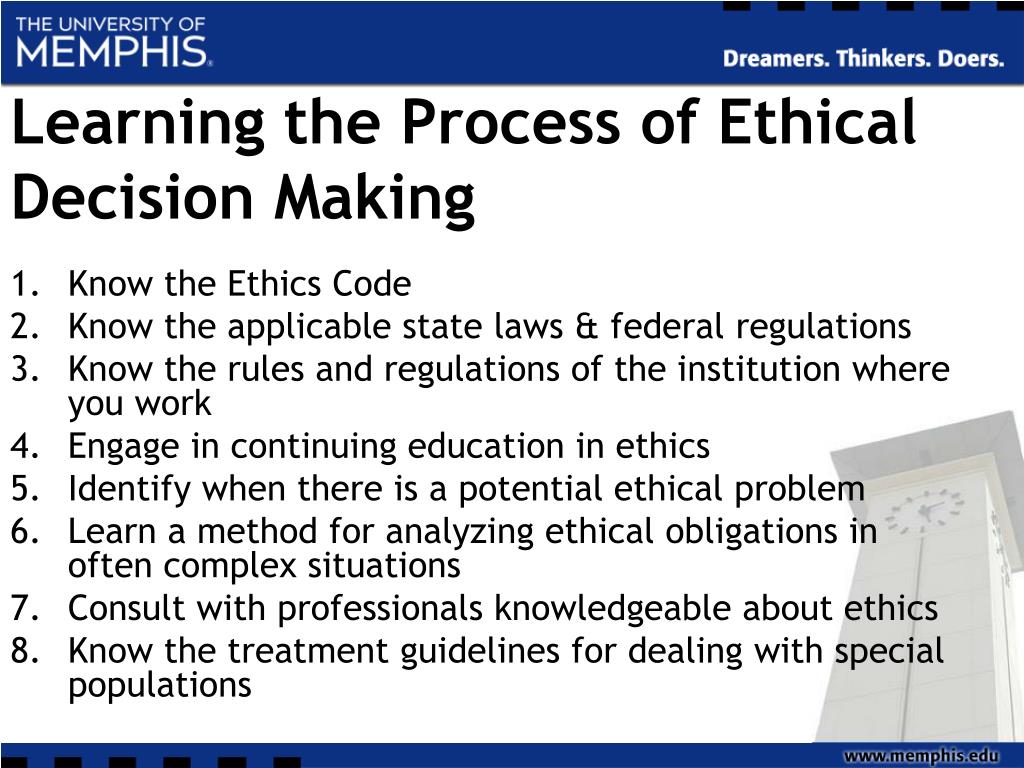 THE UNIVERSITY OF
MEMPHIS.

Dreamers. Thinkers. Doers.

Learning the Process of Ethical Decision Making

1. Know the Ethics Code
2. Know the applicable state laws & federal regulations
3. Know the rules and regulations of the institution where you work
4. Engage in continuing education in ethics
5. Identify when there is a potential ethical problem
6. Learn a method for analyzing ethical obligations in often complex situations
7. Consult with professionals knowledgeable about ethics
8. Know the treatment guidelines for dealing with special populations

www.memphis.edu